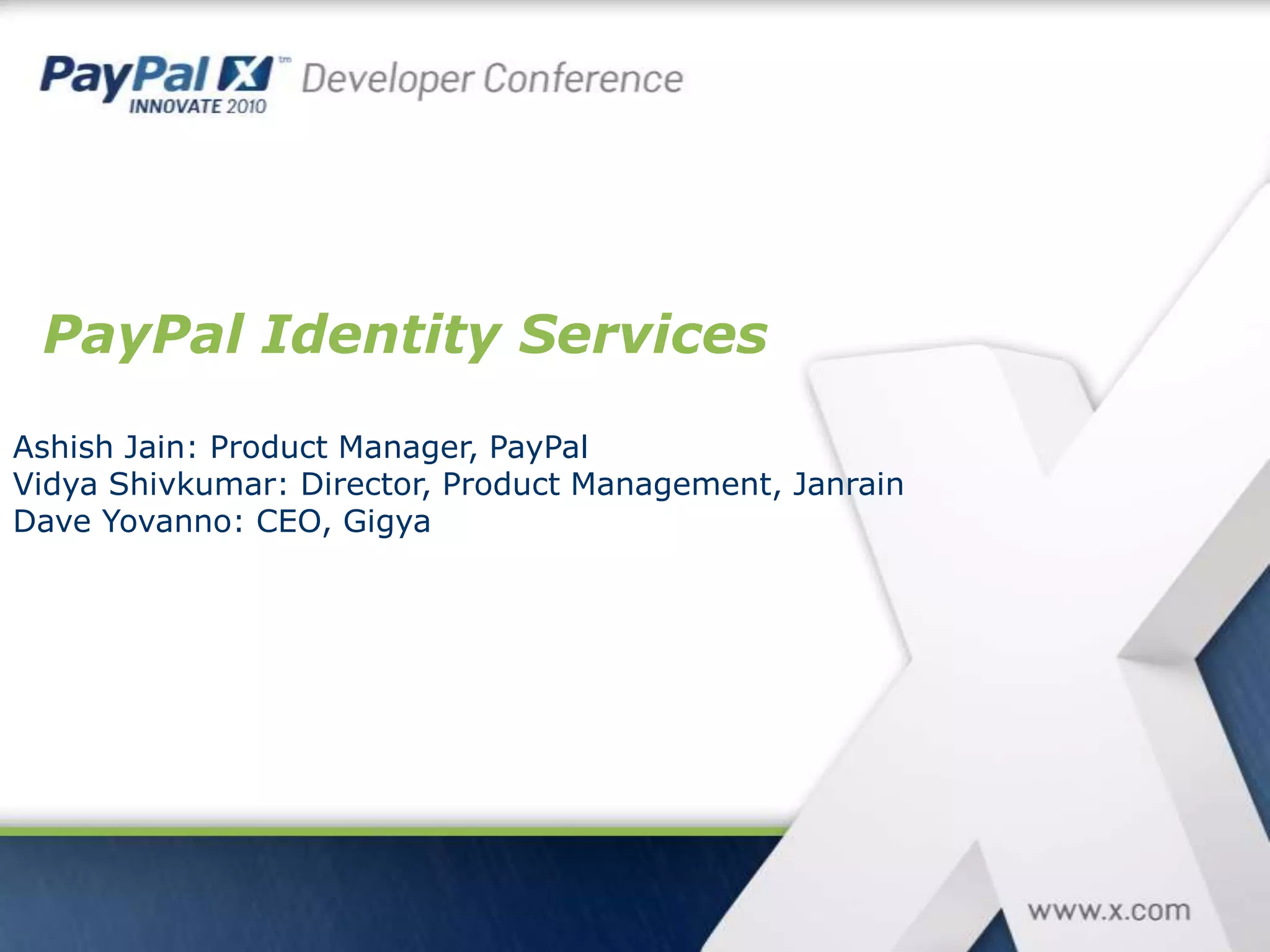 PayPal X tm Developer Conference
INNOVATE 2010

PayPal Identity Services

Ashish Jain: Product Manager, PayPal
Vidya Shivkumar: Director, Product Management, Janrain
Dave Yovanno: CEO, Gigya

www.x.com